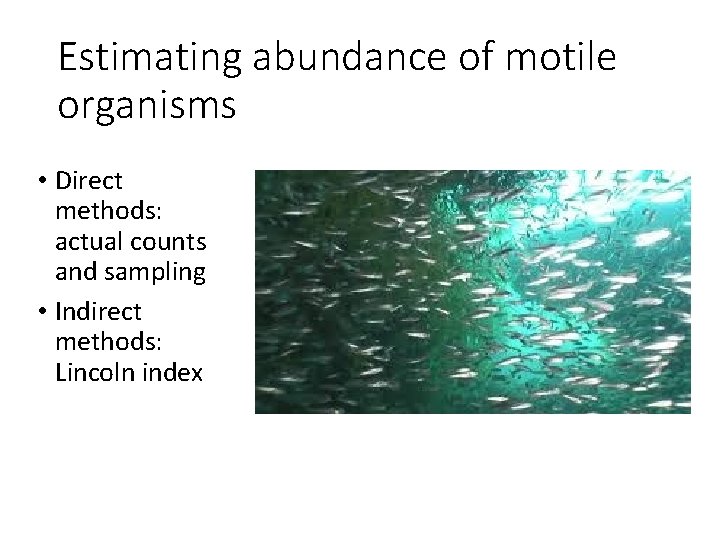 Estimating abundance of motile organisms

• Direct methods: actual counts and sampling
• Indirect methods: Lincoln index